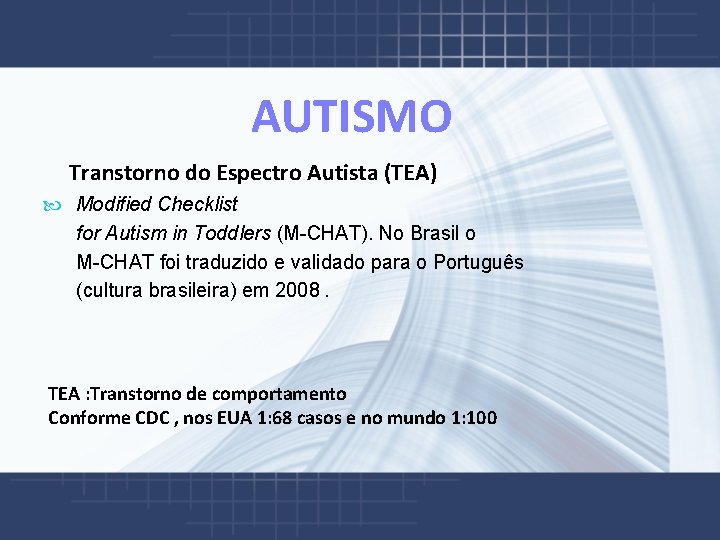 AUTISMO

Transtorno do Espectro Autista (TEA)

Modified Checklist for Autism in Toddlers (M-CHAT). No Brasil o M-CHAT foi traduzido e validado para o Português (cultura brasileira) em 2008 .

TEA :Transtorno de comportamento
Conforme CDC , nos EUA 1:68 casos e no mundo 1:100